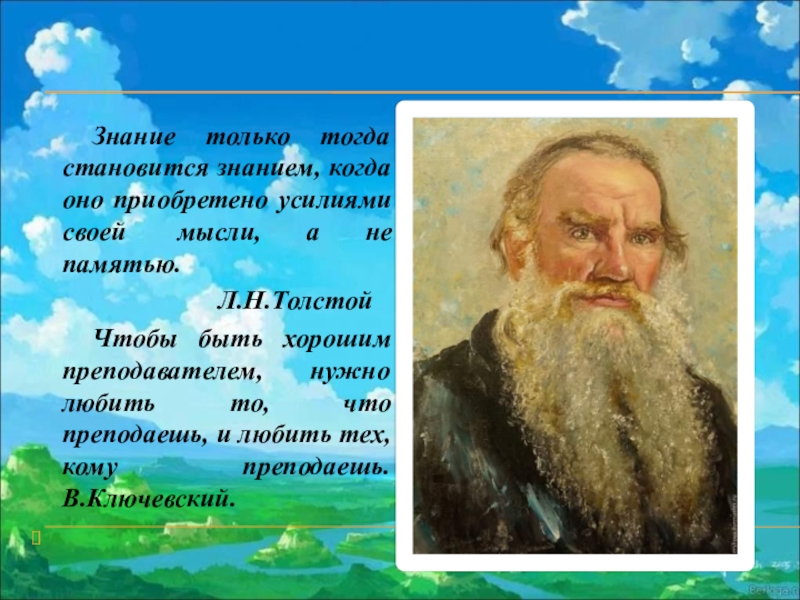 Знание только тогда становится знанием, когда оно приобретено усилиями своей мысли, а не памятью.

Л.Н.Толстой

Чтобы быть хорошим преподавателем, нужно любить то, что преподаешь, и любить тех, кому преподаешь. В.Ключевский.